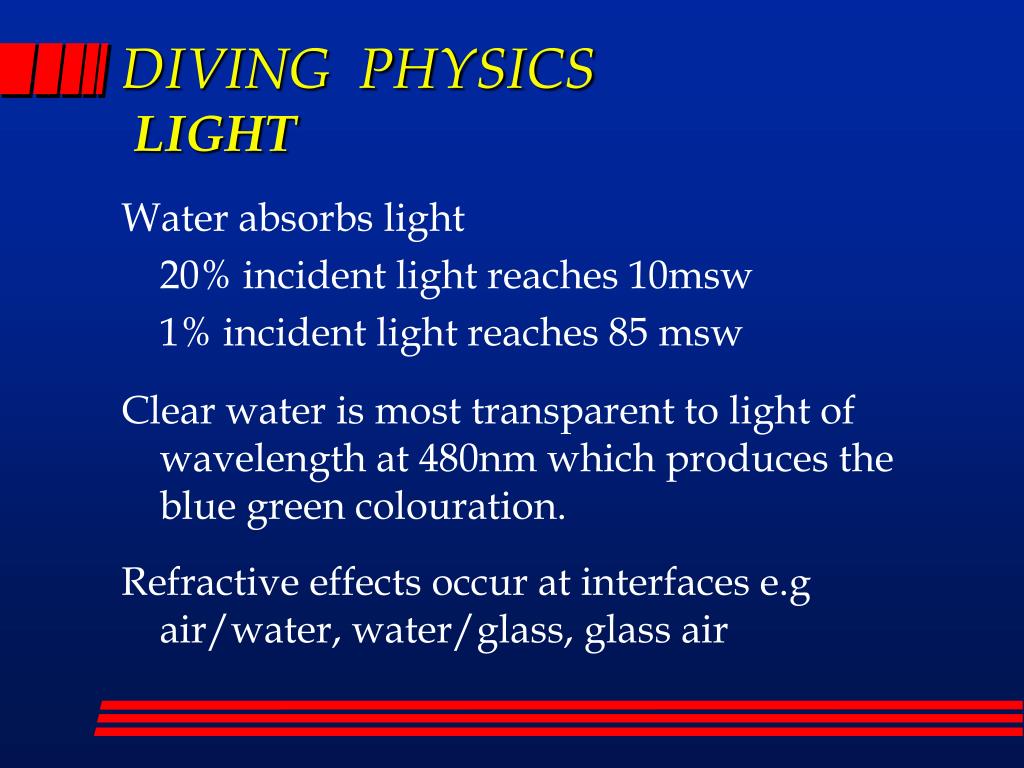 DIVING PHYSICS
LIGHT

Water absorbs light

20% incident light reaches 10msw

1% incident light reaches 85 msw

Clear water is most transparent to light of wavelength at 480nm which produces the blue green colouration.

Refractive effects occur at interfaces e.g air/water, water/glass, glass air